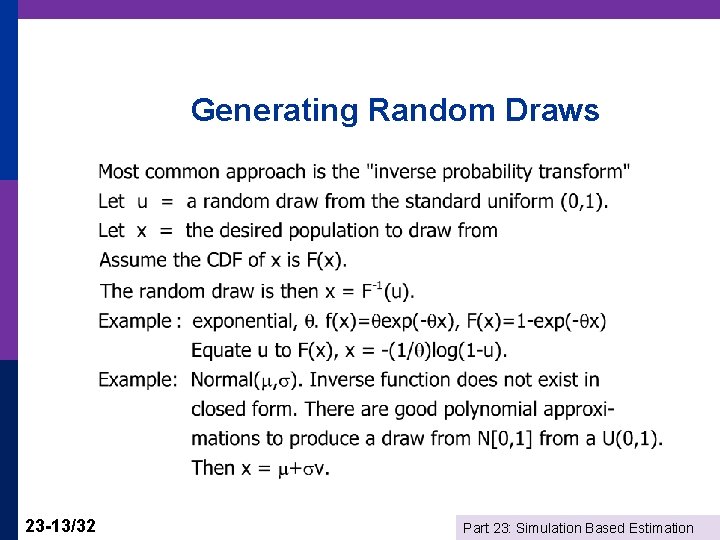 Generating Random Draws

Most common approach is the "inverse probability transform"
Let u = a random draw from the standard uniform (0,1).
Let x = the desired population to draw from
Assume the CDF of x is F(x).
The random draw is then $x = F^{-1}(u)$.
Example : exponential, $\theta$. $f(x)=\theta\exp(-\theta x)$, $F(x)=1-\exp(-\theta x)$
Equate u to F(x), $x = -(1/\theta)\log(1-u)$.
Example: Normal($\mu,\sigma$). Inverse function does not exist in closed form. There are good polynomial approximations to produce a draw from N[0,1] from a U(0,1). Then $x = \mu+\sigma v$.

23-13/32

Part 23: Simulation Based Estimation